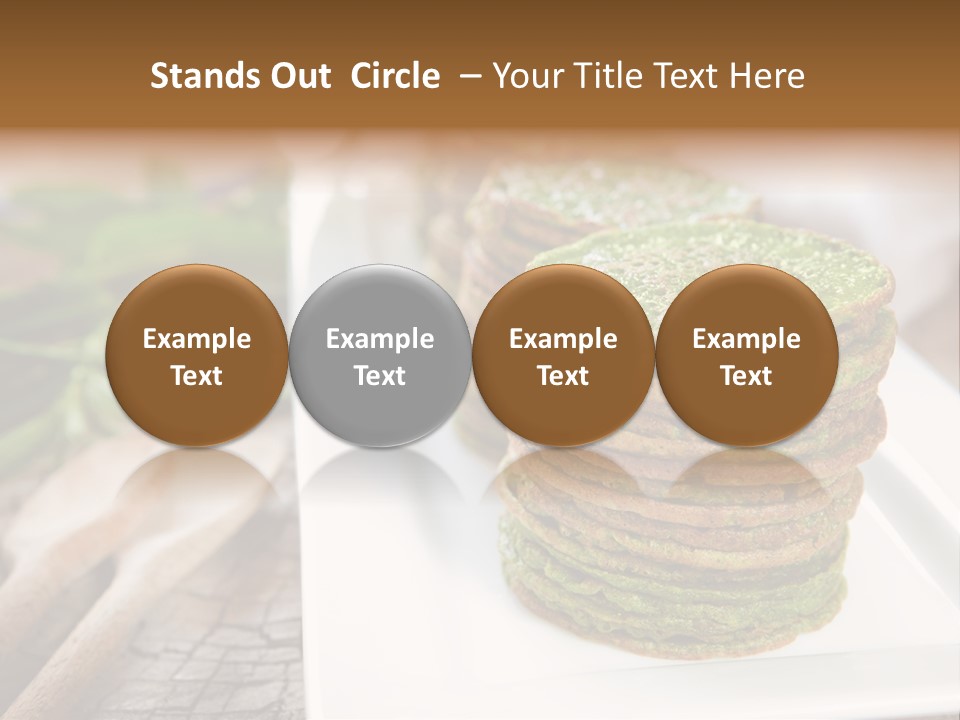 Stands Out Circle – Your Title Text Here

Example Text

Example Text

Example Text

Example Text